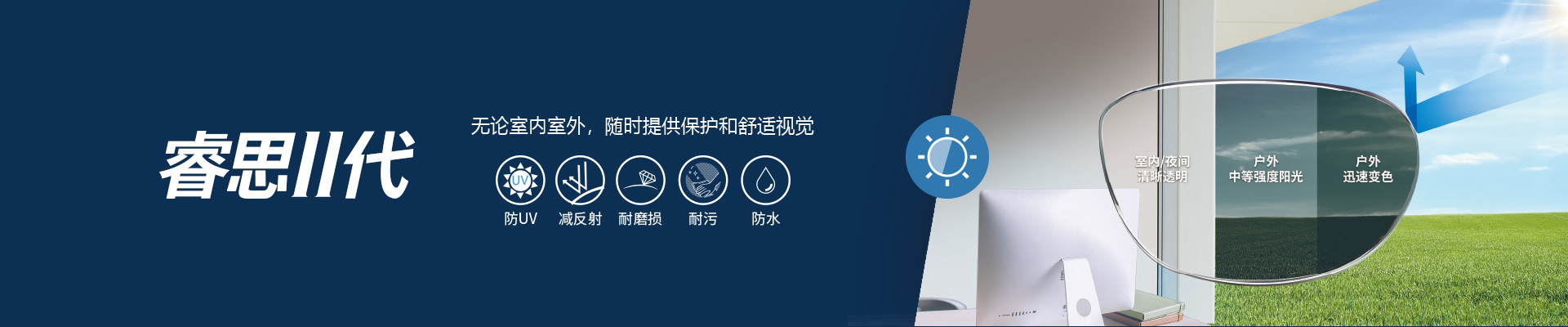 睿思II代

无论室内室外，随时提供保护和舒适视觉

UV

防UV 减反射 耐磨损 耐污 防水

室内/夜间
清晰透明

户外
中等强度阳光

户外
迅速变色